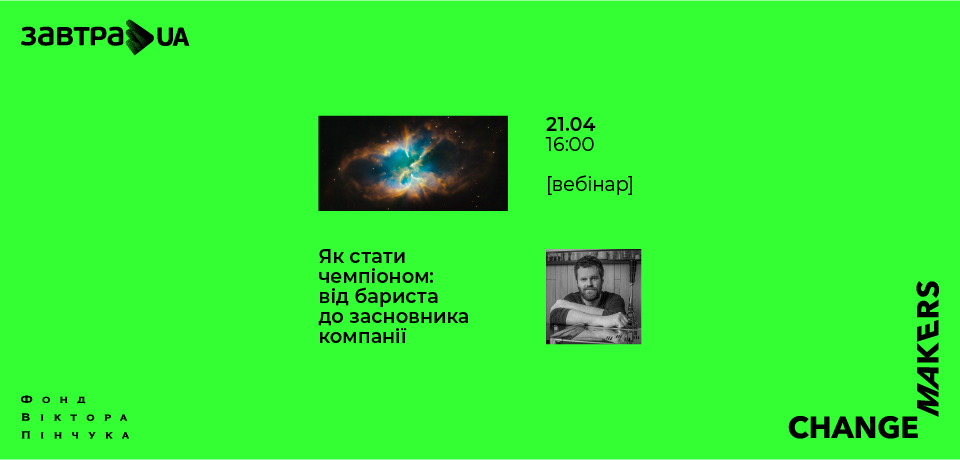 ЗАВТРА UA

21.04
16:00

[вебінар]

Як стати чемпіоном: від бариста до засновника компанії

Фонд
Віктора
Пінчука

CHANGE MAKERS